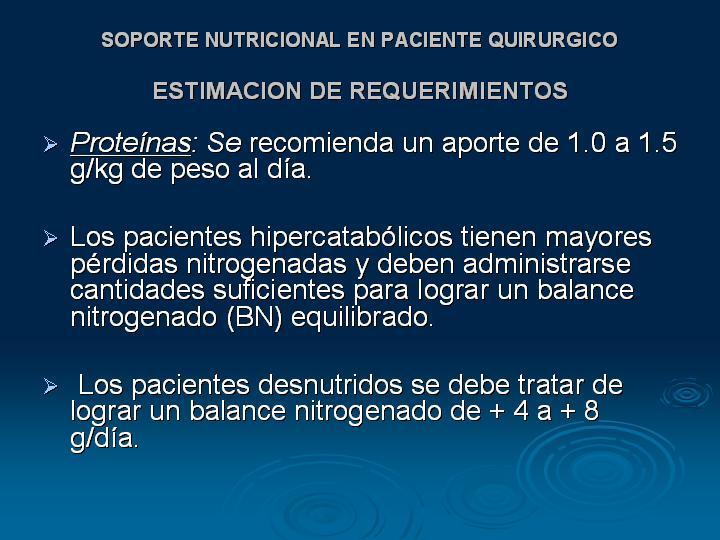 SOPORTE NUTRICIONAL EN PACIENTE QUIRURGICO

ESTIMACION DE REQUERIMIENTOS

➢ Proteínas: Se recomienda un aporte de 1.0 a 1.5 g/kg de peso al día.

➢ Los pacientes hipercatabólicos tienen mayores pérdidas nitrogenadas y deben administrarse cantidades suficientes para lograr un balance nitrogenado (BN) equilibrado.

➢ Los pacientes desnutridos se debe tratar de lograr un balance nitrogenado de + 4 a + 8 g/día.